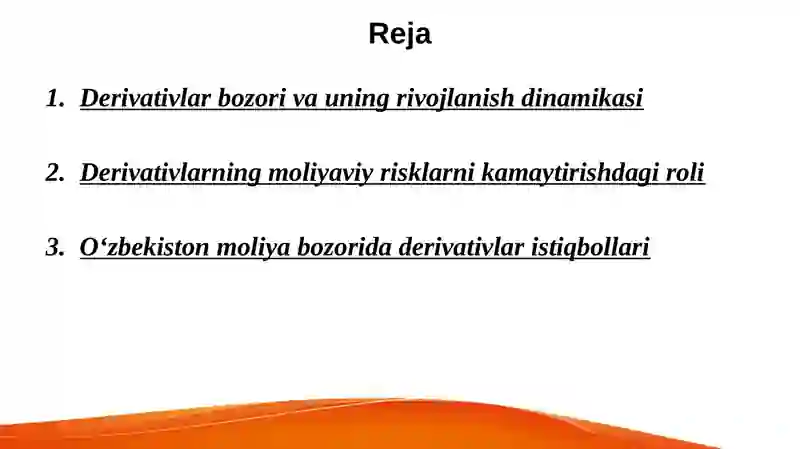 Reja

1. Derivativlar bozori va uning rivojlanish dinamikasi

2. Derivativlarning moliyaviy risklarni kamaytirishdagi roli

3. O‘zbekiston moliya bozorida derivativlar istiqbollari